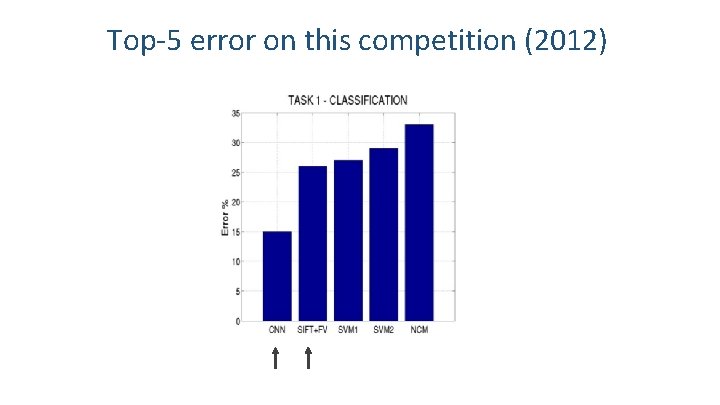 Top-5 error on this competition (2012)

TASK 1 - CLASSIFICATION

Error %

35
30
25
20
15
10
5
0

CNN SIFT+FV SVM1 SVM2 NCM